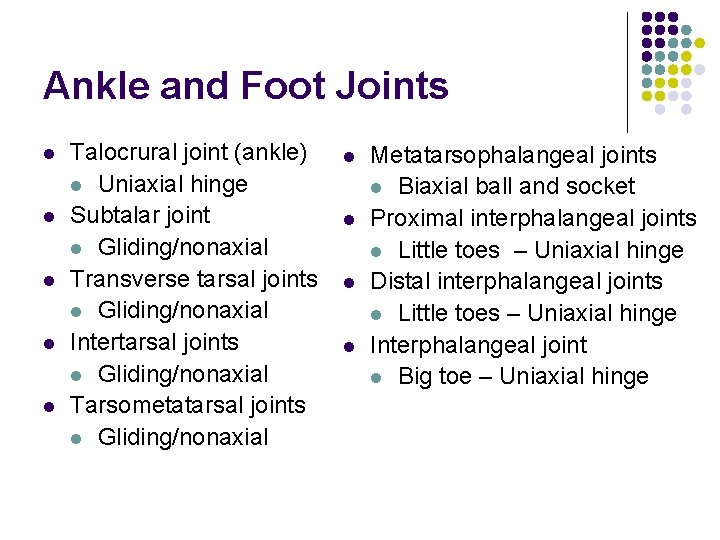 Ankle and Foot Joints

- Talocrural joint (ankle)
  - Uniaxial hinge
- Subtalar joint
  - Gliding/nonaxial
- Transverse tarsal joints
  - Gliding/nonaxial
- Intertarsal joints
  - Gliding/nonaxial
- Tarsometatarsal joints
  - Gliding/nonaxial

- Metatarsophalangeal joints
  - Biaxial ball and socket
- Proximal interphalangeal joints
  - Little toes – Uniaxial hinge
- Distal interphalangeal joints
  - Little toes – Uniaxial hinge
- Interphalangeal joint
  - Big toe – Uniaxial hinge